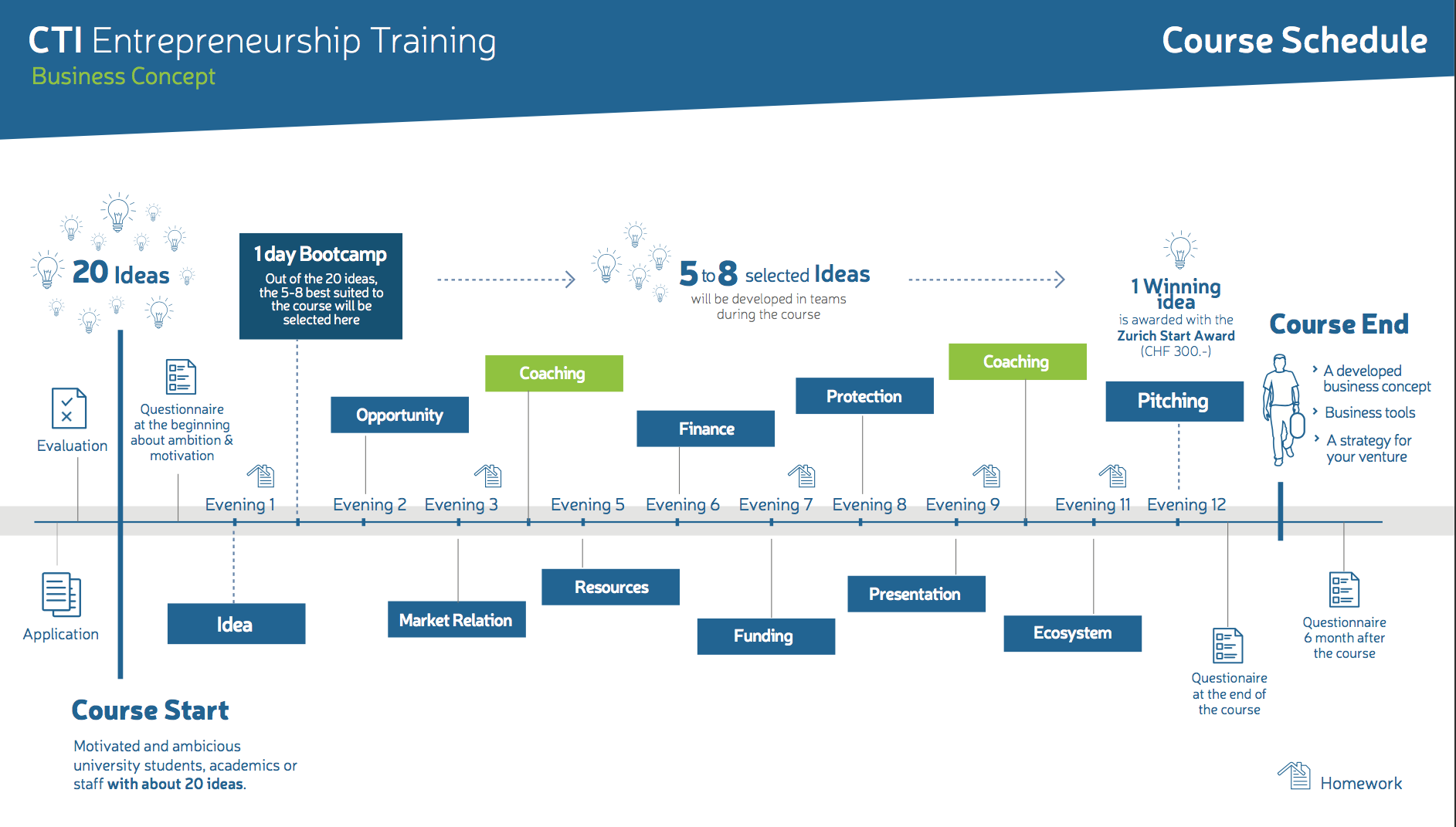 CTI Entrepreneurship Training
Business Concept

Course Schedule

20 Ideas

1 day Bootcamp
Out of the 20 ideas, the 5-8 best suited to the course will be selected here

5 to 8 selected Ideas
will be developed in teams during the course

1 Winning idea
is awarded with the Zurich Start Award (CHF 300.-)

Course End
A developed business concept
Business tools
A strategy for your venture

Evaluation

Questionnaire at the beginning about ambition & motivation

Opportunity

Coaching

Finance

Protection

Coaching

Pitching

Evening 1 Evening 2 Evening 3 Evening 5 Evening 6 Evening 7 Evening 8 Evening 9 Evening 11 Evening 12

Application

Idea

Market Relation

Resources

Funding

Presentation

Ecosystem

Questionaire at the end of the course

Questionnaire 6 month after the course

Course Start
Motivated and ambicious university students, academics or staff with about 20 ideas.

Homework